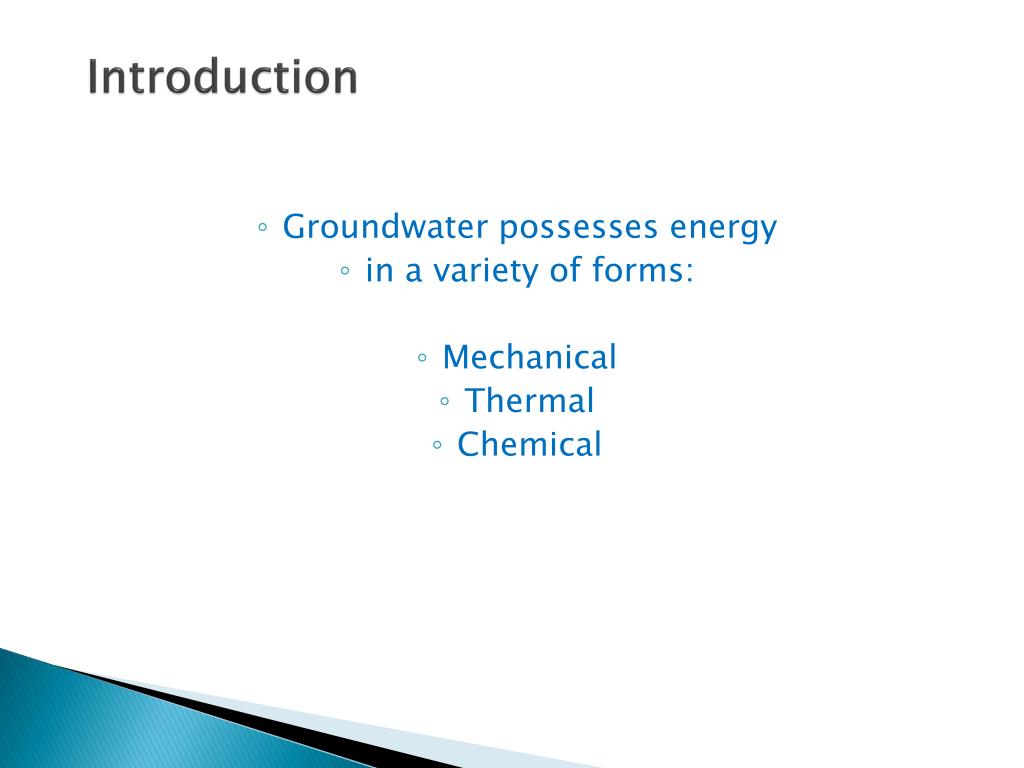 Introduction

◦ Groundwater possesses energy
◦ in a variety of forms:

◦ Mechanical
◦ Thermal
◦ Chemical